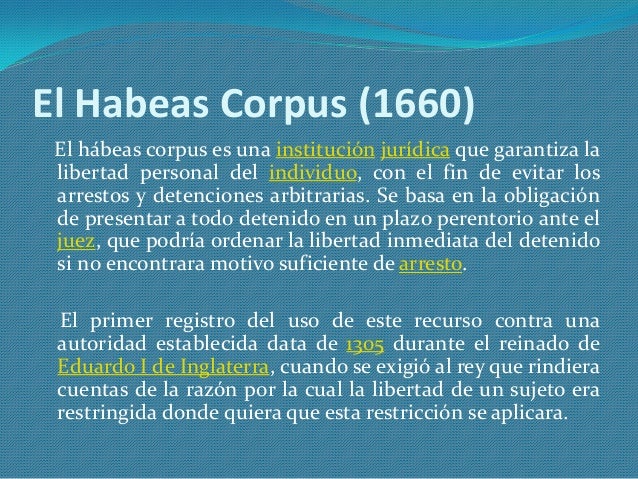 El Habeas Corpus (1660)

El hábeas corpus es una institución jurídica que garantiza la libertad personal del individuo, con el fin de evitar los arrestos y detenciones arbitrarias. Se basa en la obligación de presentar a todo detenido en un plazo perentorio ante el juez, que podría ordenar la libertad inmediata del detenido si no encontrara motivo suficiente de arresto.

El primer registro del uso de este recurso contra una autoridad establecida data de 1305 durante el reinado de Eduardo I de Inglaterra, cuando se exigió al rey que rindiera cuentas de la razón por la cual la libertad de un sujeto era restringida donde quiera que esta restricción se aplicara.